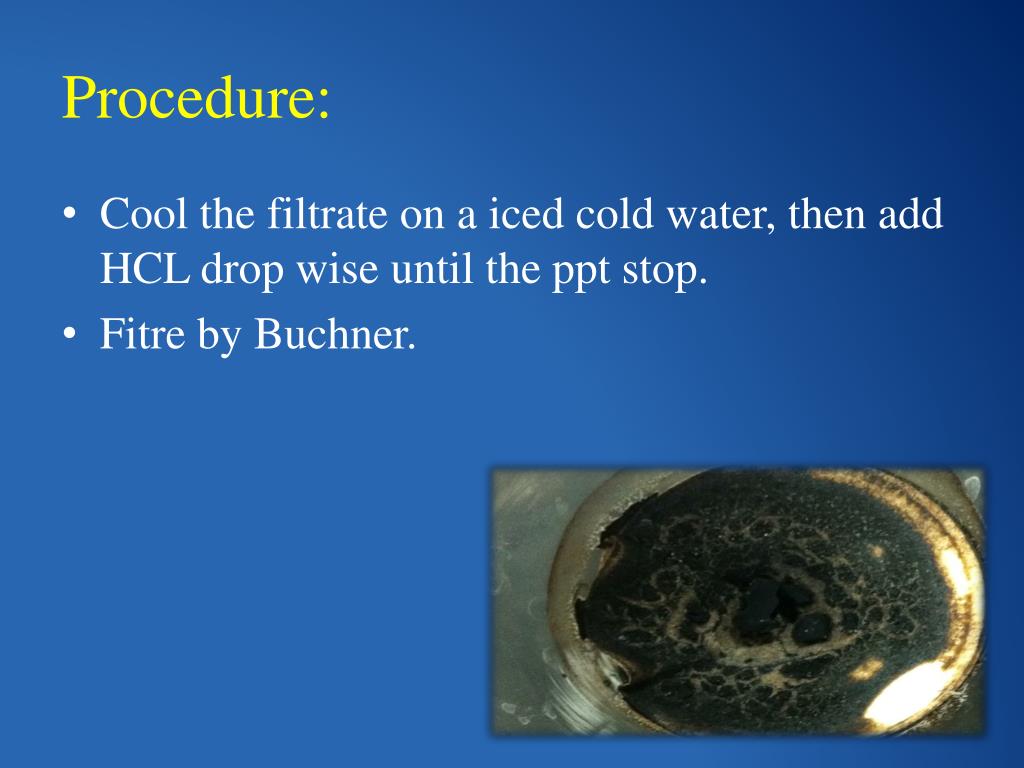 Procedure:

• Cool the filtrate on a iced cold water, then add HCL drop wise until the ppt stop.
• Fitre by Buchner.